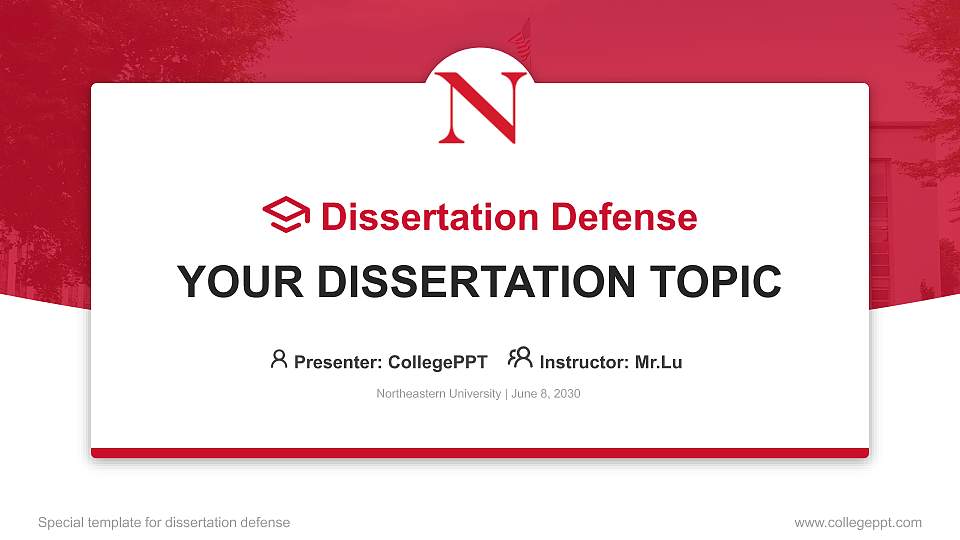 N

Dissertation Defense

YOUR DISSERTATION TOPIC

Presenter: CollegePPT Instructor: Mr.Lu

Northeastern University | June 8, 2030

Special template for dissertation defense

www.collegeppt.com